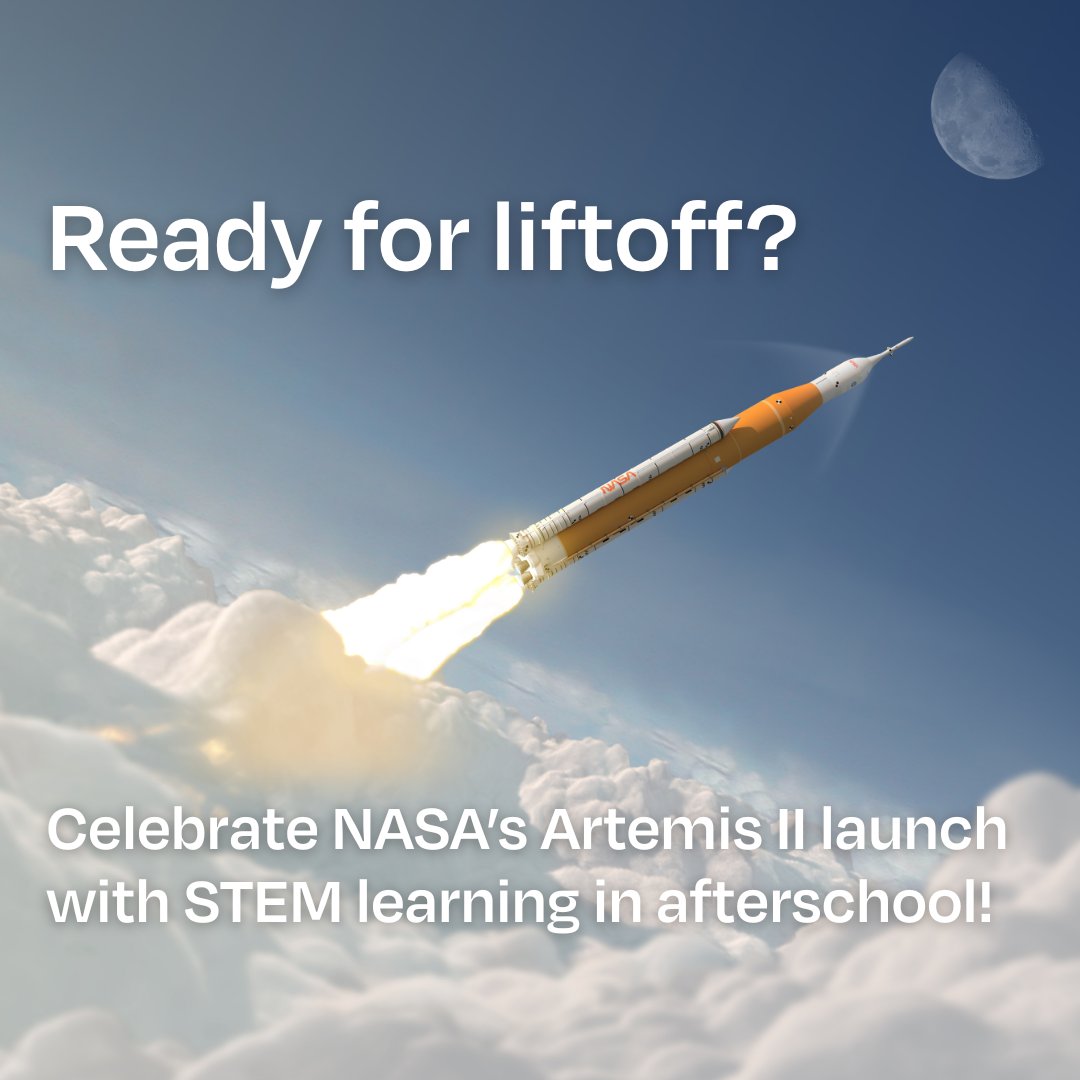 Ready for liftoff?

NASA

Celebrate NASA's Artemis II launch with STEM learning in afterschool!